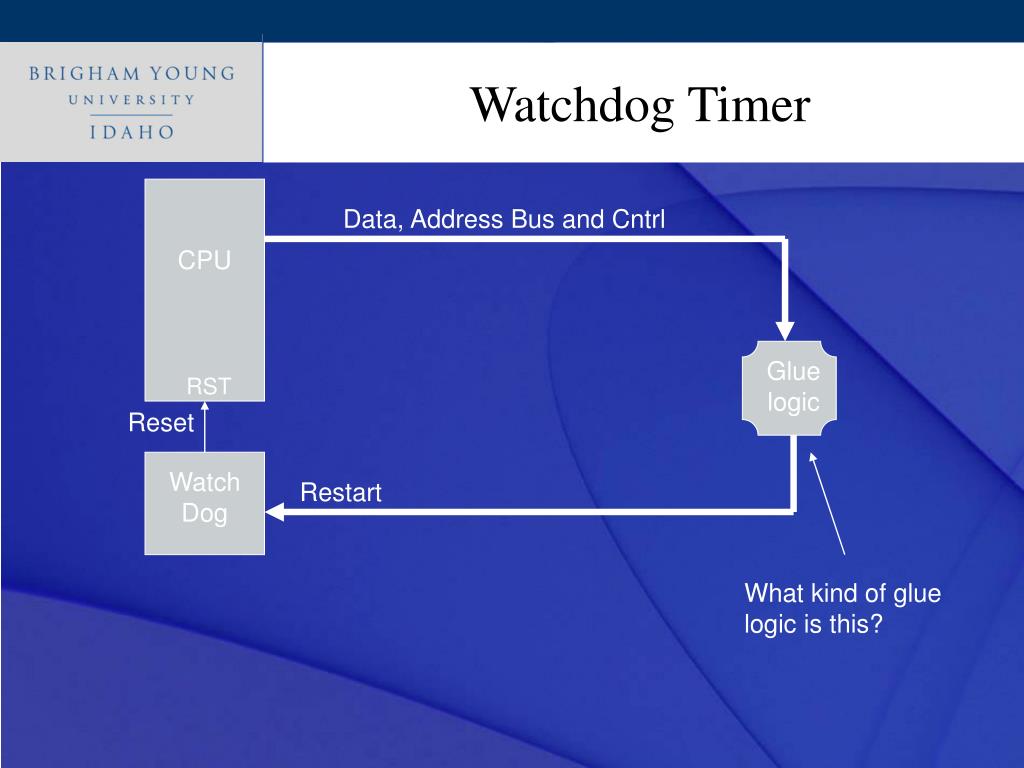 BRIGHAM YOUNG
UNIVERSITY
IDAHO

Watchdog Timer

CPU

RST

Data, Address Bus and Cntrl

Glue logic

Reset

Watch Dog

Restart

What kind of glue logic is this?